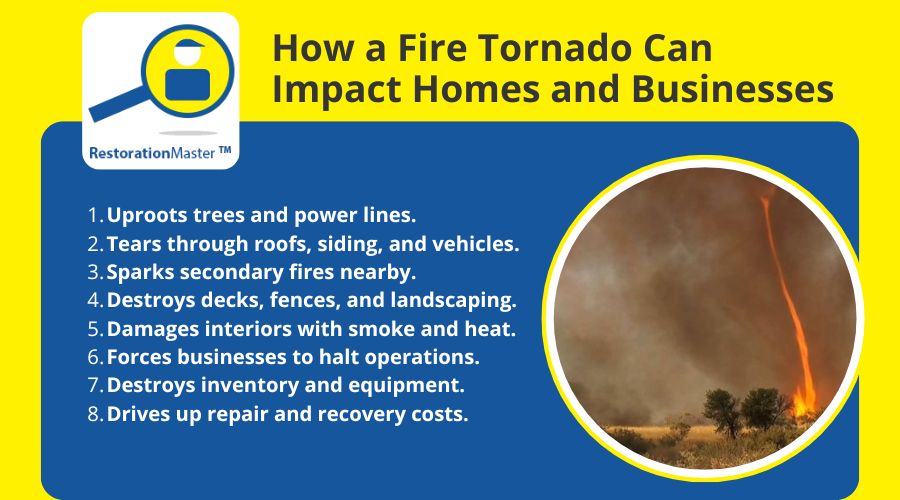 RestorationMaster ™

How a Fire Tornado Can Impact Homes and Businesses

1. Uproots trees and power lines.
2. Tears through roofs, siding, and vehicles.
3. Sparks secondary fires nearby.
4. Destroys decks, fences, and landscaping.
5. Damages interiors with smoke and heat.
6. Forces businesses to halt operations.
7. Destroys inventory and equipment.
8. Drives up repair and recovery costs.